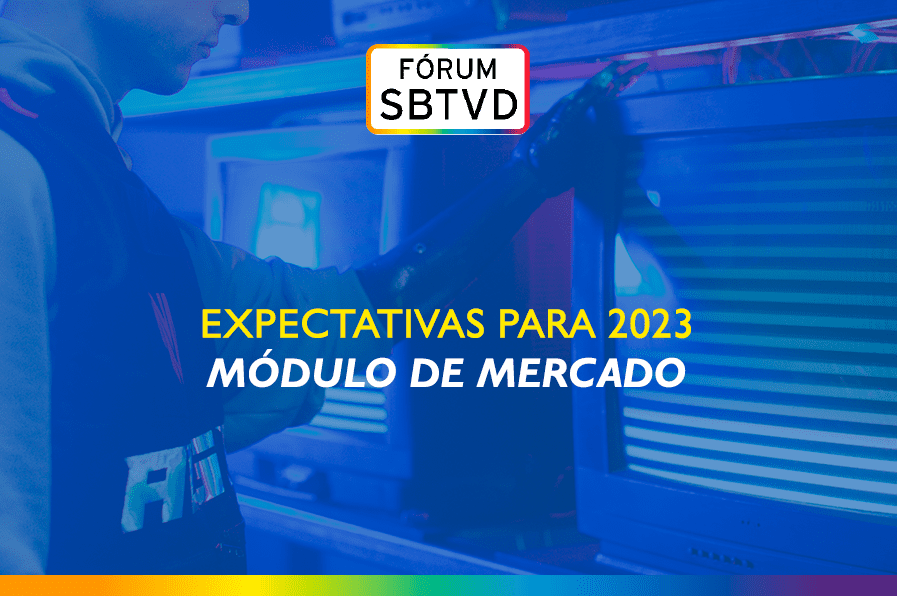 FÓRUM SBTVD

EXPECTATIVAS PARA 2023
MÓDULO DE MERCADO